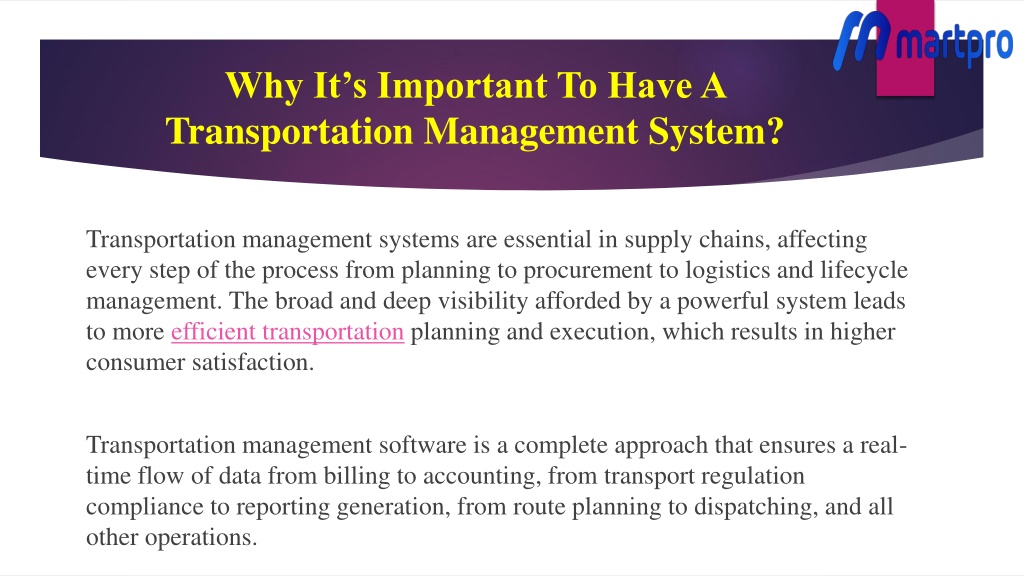 martpro

Why It's Important To Have A Transportation Management System?

Transportation management systems are essential in supply chains, affecting every step of the process from planning to procurement to logistics and lifecycle management. The broad and deep visibility afforded by a powerful system leads to more efficient transportation planning and execution, which results in higher consumer satisfaction.

Transportation management software is a complete approach that ensures a real-time flow of data from billing to accounting, from transport regulation compliance to reporting generation, from route planning to dispatching, and all other operations.